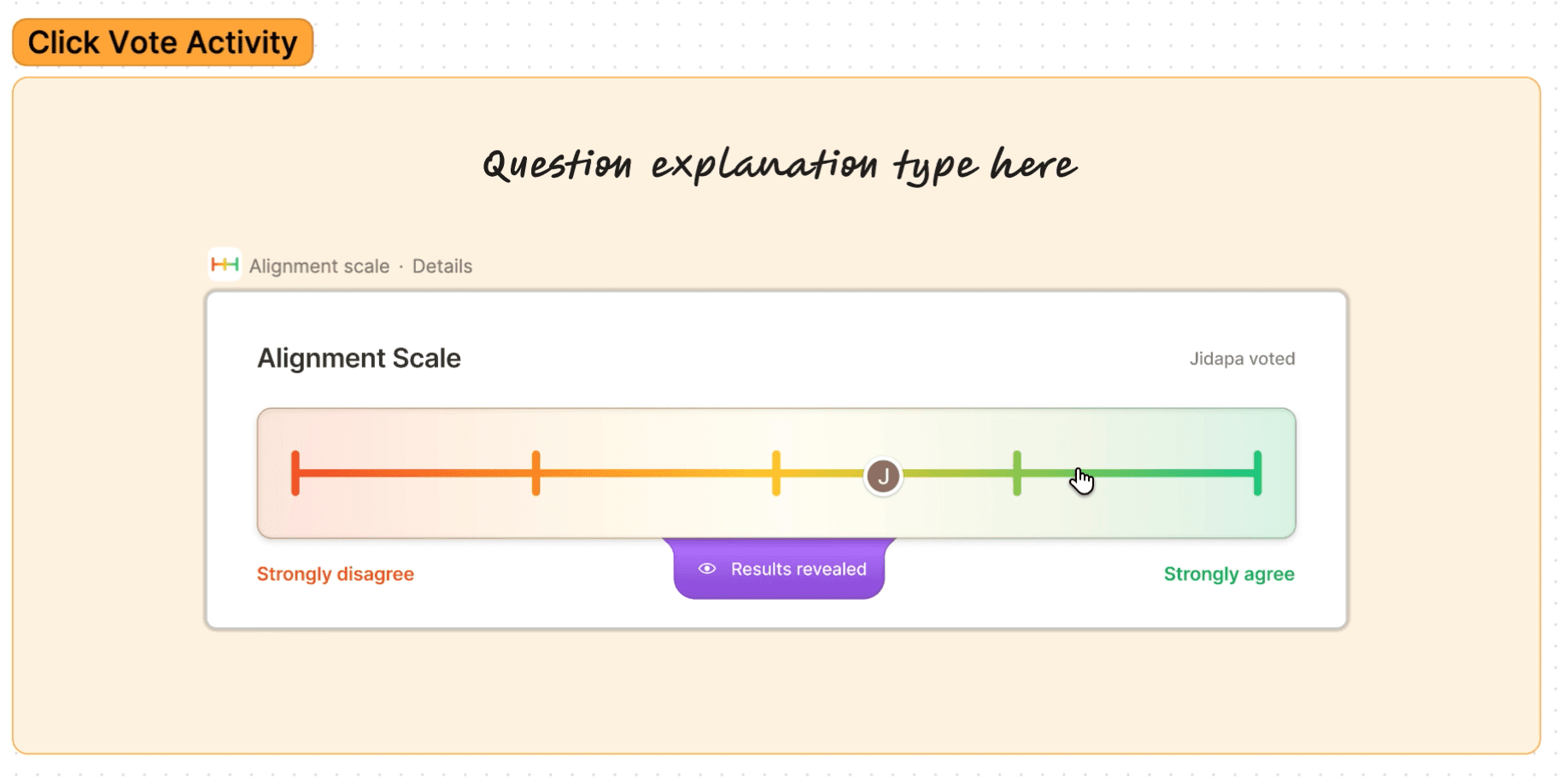 Click Vote Activity

Question explanation type here

Alignment scale · Details

Alignment Scale

Jidapa voted

J

Strongly disagree

Results revealed

Strongly agree